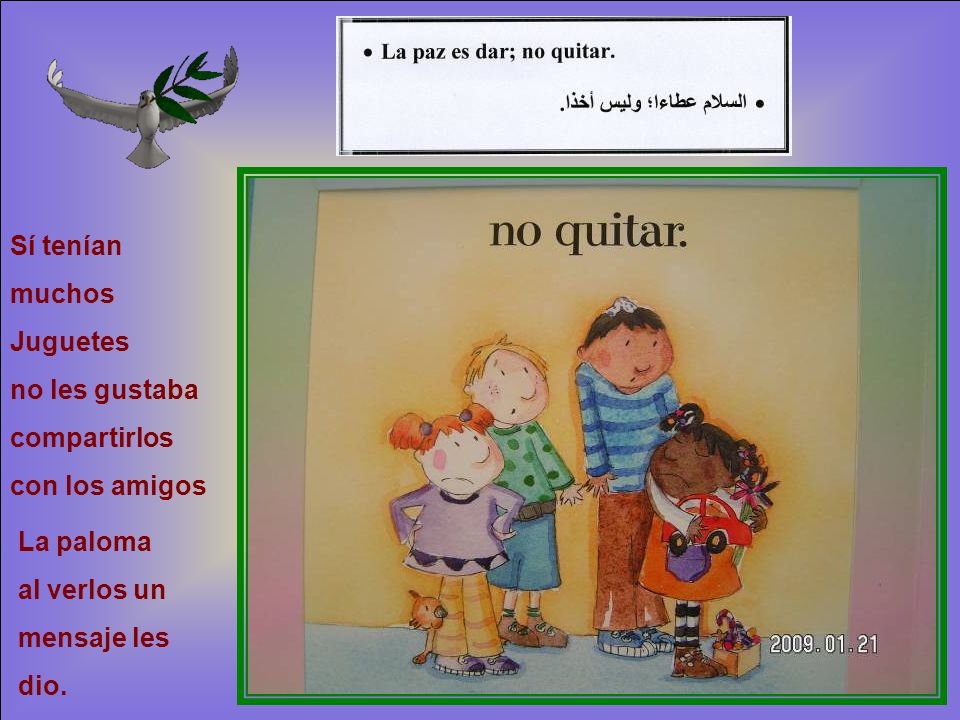 • La paz es dar; no quitar.

• السلام عطاء؛ وليس أخذا.

Sí tenían muchos Juguetes no les gustaba compartirlos con los amigos

La paloma al verlos un mensaje les dio.

no quitar.

2009.01.21